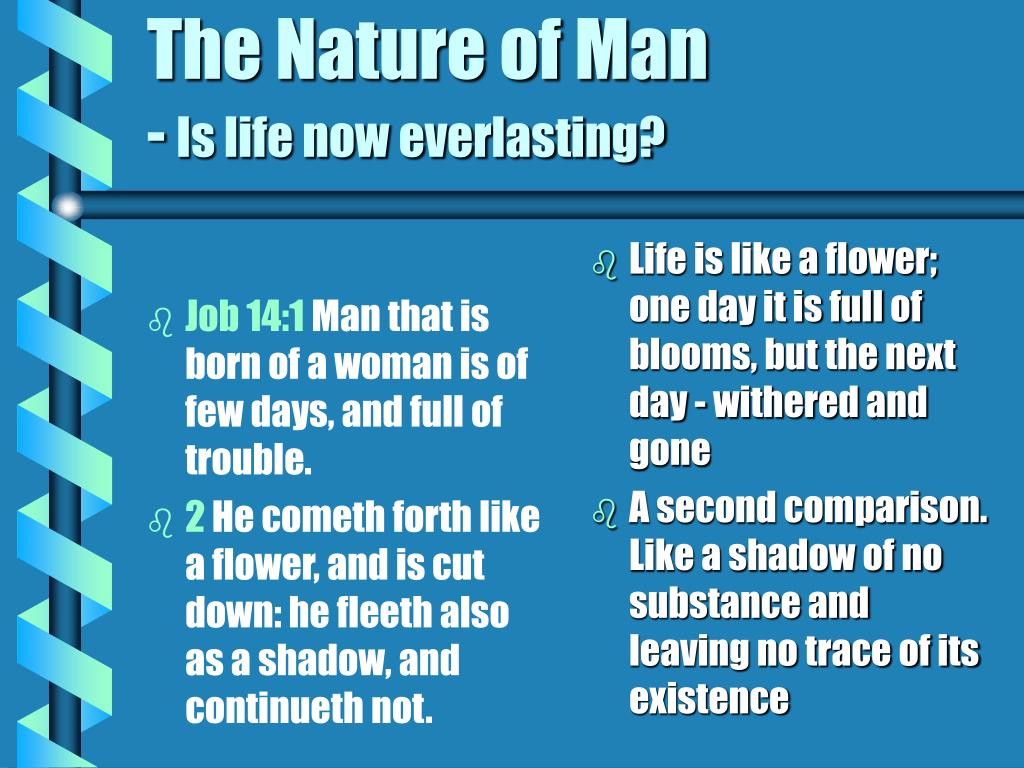 The Nature of Man
- Is life now everlasting?

Job 14:1 Man that is born of a woman is of few days, and full of trouble.

2 He cometh forth like a flower, and is cut down: he fleeth also as a shadow, and continueth not.

Life is like a flower; one day it is full of blooms, but the next day - withered and gone

A second comparison. Like a shadow of no substance and leaving no trace of its existence